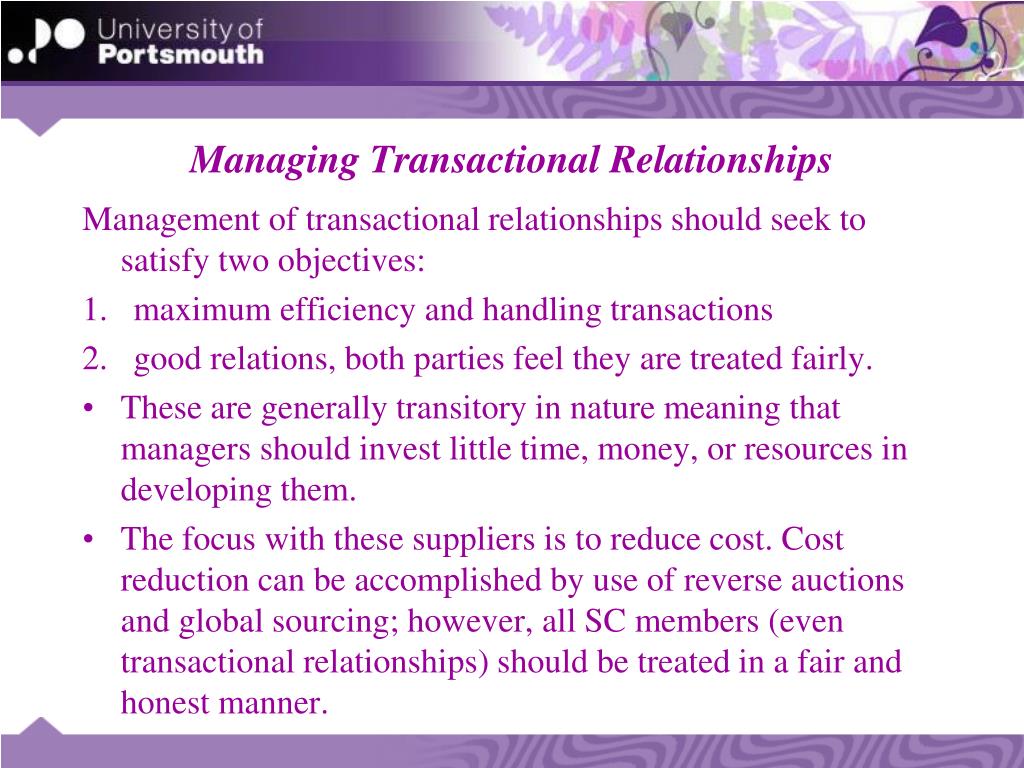 University of Portsmouth

Managing Transactional Relationships

Management of transactional relationships should seek to satisfy two objectives:

1. maximum efficiency and handling transactions
2. good relations, both parties feel they are treated fairly.

• These are generally transitory in nature meaning that managers should invest little time, money, or resources in developing them.
• The focus with these suppliers is to reduce cost. Cost reduction can be accomplished by use of reverse auctions and global sourcing; however, all SC members (even transactional relationships) should be treated in a fair and honest manner.